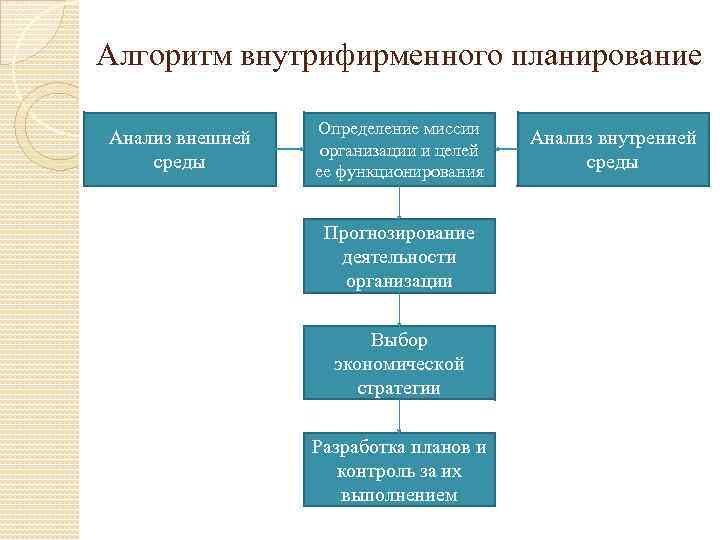 Алгоритм внутрифирменного планирование

Анализ внешней среды

Определение миссии организации и целей ее функционирования

Анализ внутренней среды

Прогнозирование деятельности организации

Выбор экономической стратегии

Разработка планов и контроль за их выполнением